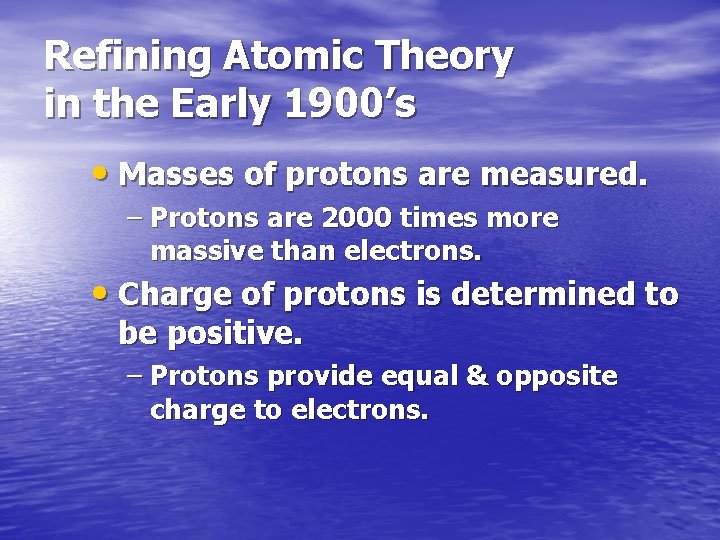 Refining Atomic Theory in the Early 1900’s

• Masses of protons are measured.
– Protons are 2000 times more massive than electrons.

• Charge of protons is determined to be positive.
– Protons provide equal & opposite charge to electrons.